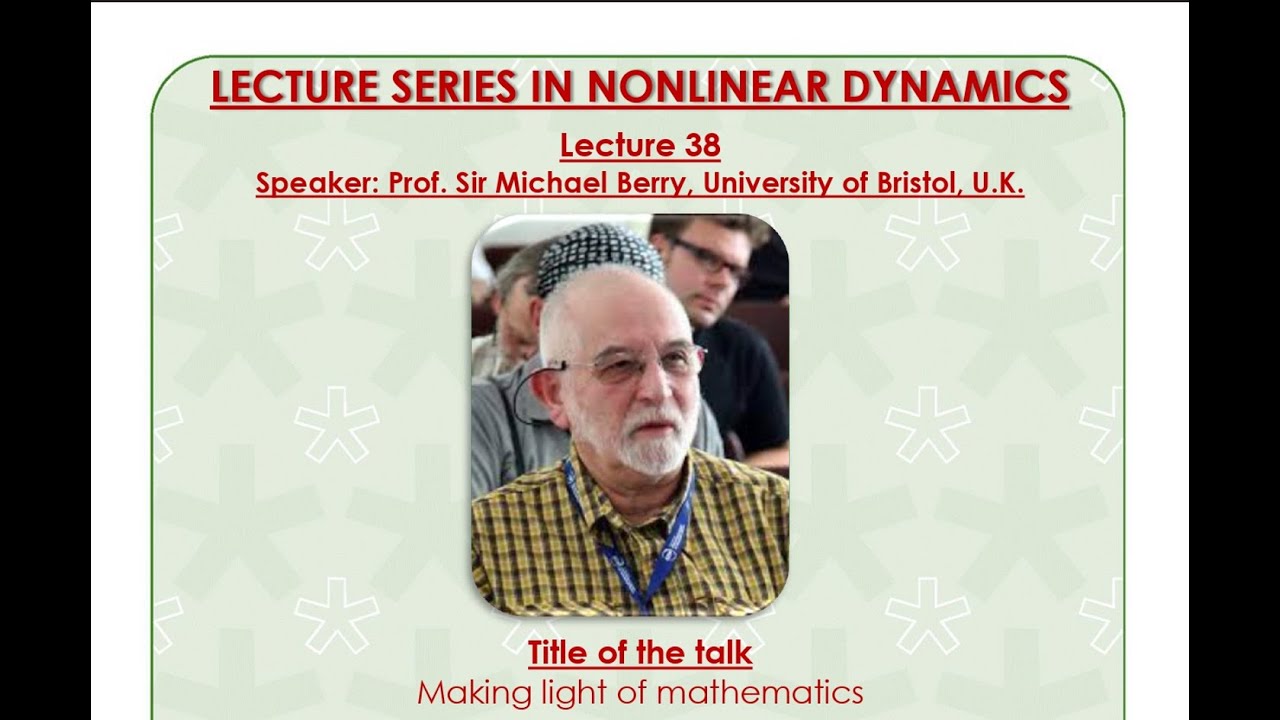 LECTURE SERIES IN NONLINEAR DYNAMICS

Lecture 38

Speaker: Prof. Sir Michael Berry, University of Bristol, U.K.

Title of the talk

Making light of mathematics